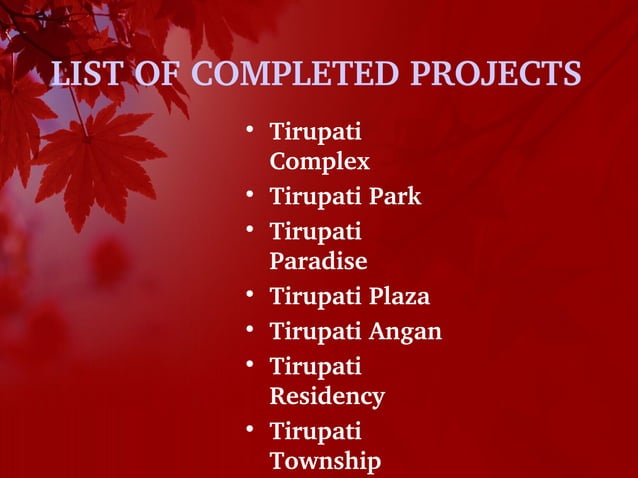 LIST OF COMPLETED PROJECTS

• Tirupati Complex
• Tirupati Park
• Tirupati Paradise
• Tirupati Plaza
• Tirupati Angan
• Tirupati Residency
• Tirupati Township